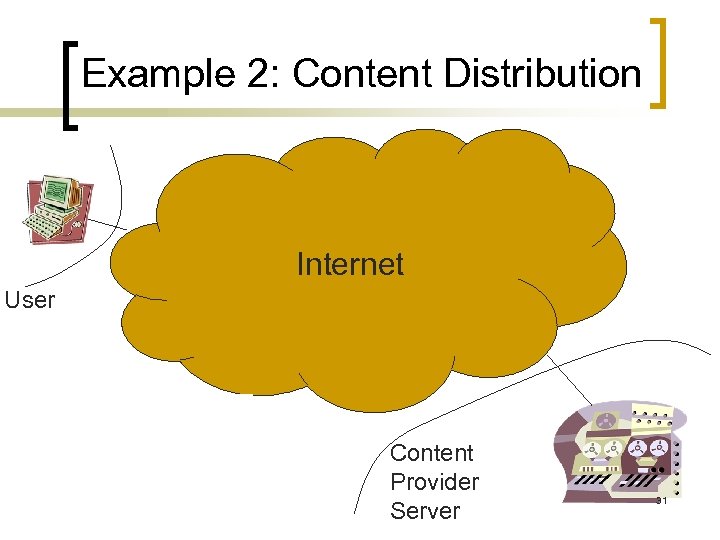 Example 2: Content Distribution

Internet

User

Content Provider Server

31